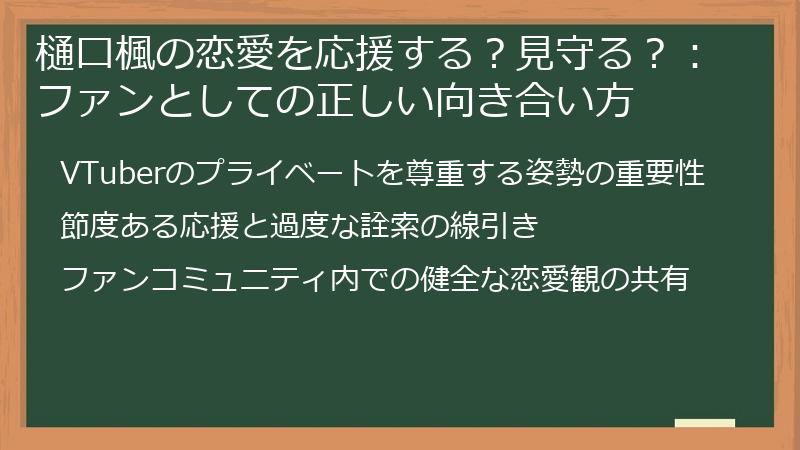 樋口楓の恋愛を応援する？見守る？：ファンとしての正しい向き合い方

VTuberのプライベートを尊重する姿勢の重要性

節度ある応援と過度な詮索の線引き

ファンコミュニティ内での健全な恋愛観の共有